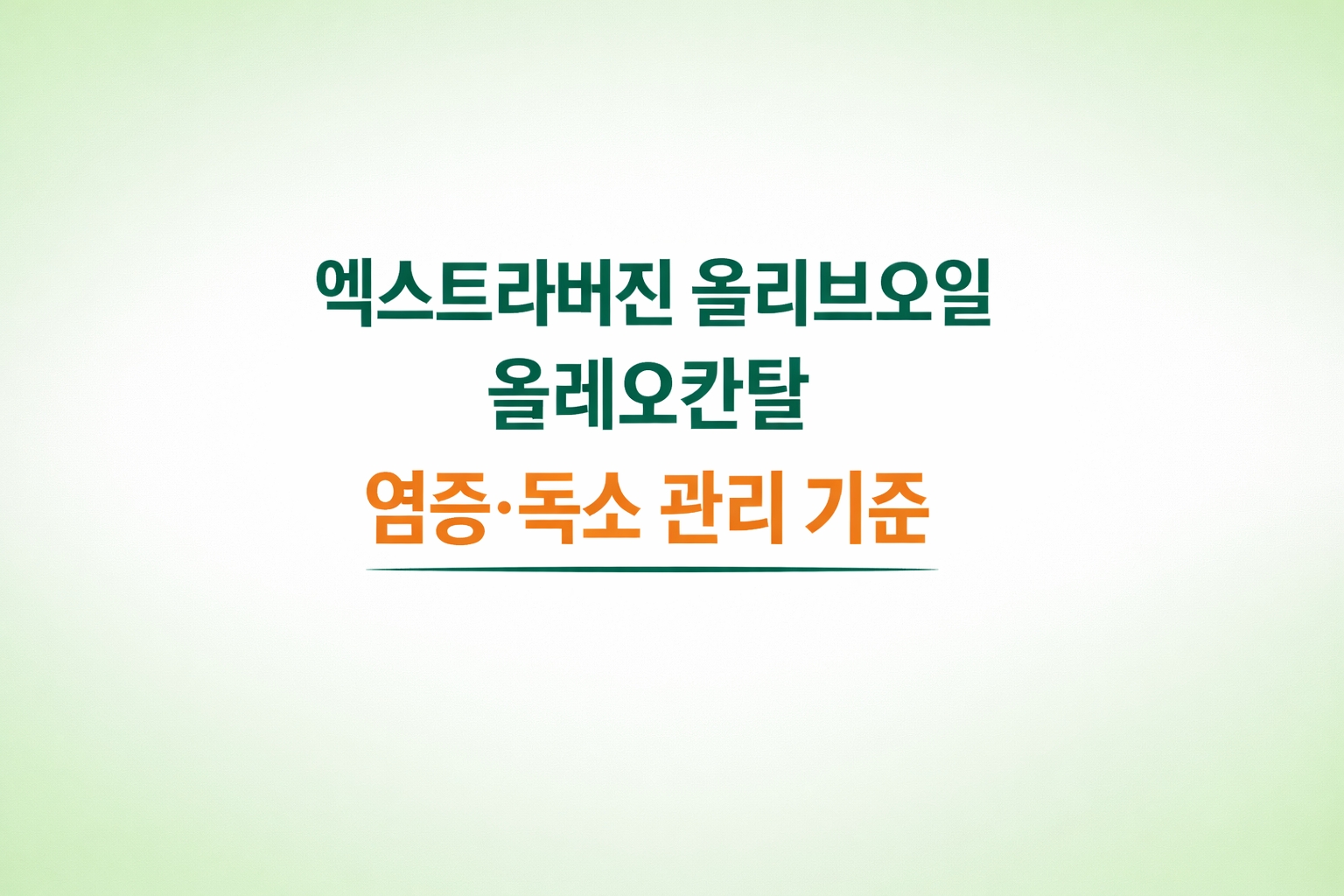 엑스트라버진 올리브오일
올레오칸탈
염증·독소 관리 기준